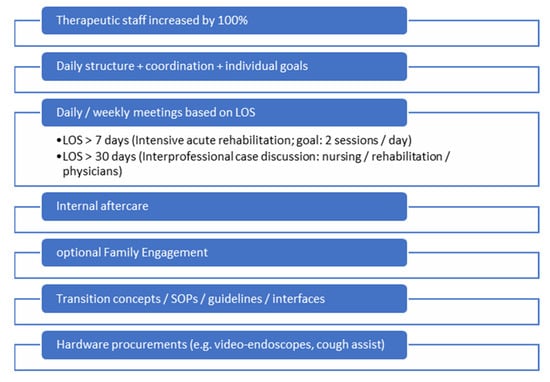 Therapeutic staff increased by 100%

Daily structure + coordination + individual goals

Daily / weekly meetings based on LOS

•LOS > 7 days (Intensive acute rehabilitation; goal: 2 sessions / day)
•LOS > 30 days (Interprofessional case discussion: nursing / rehabilitation / physicians)

Internal aftercare

optional Family Engagement

Transition concepts / SOPs / guidelines / interfaces

Hardware procurements (e.g. video-endoscopes, cough assist)